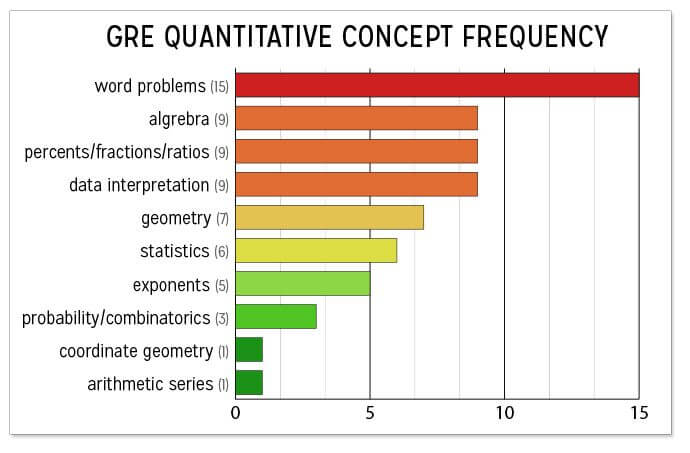 GRE QUANTITATIVE CONCEPT FREQUENCY

word problems (15)
algrebra (9)
percents/fractions/ratios (9)
data interpretation (9)
geometry (7)
statistics (6)
exponents (5)
probability/combinatorics (3)
coordinate geometry (1)
arithmetic series (1)

0
5
10
15